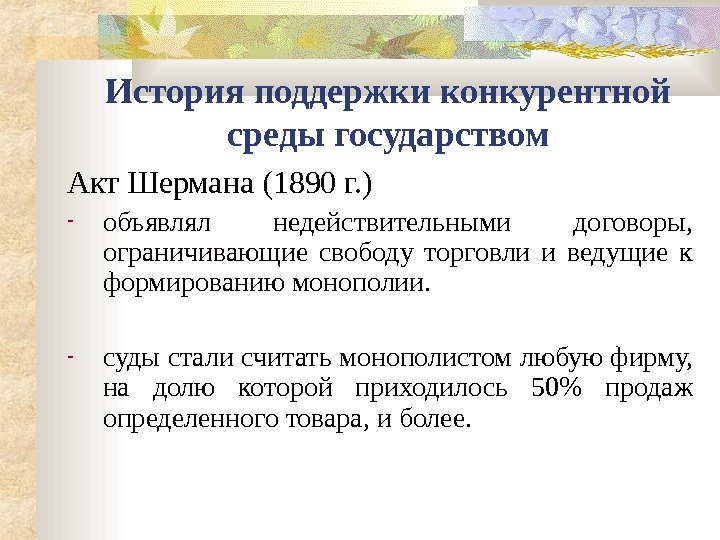 История поддержки конкурентной среды государством

Акт Шермана (1890 г.)

- объявлял недействительными договоры, ограничивающие свободу торговли и ведущие к формированию монополии.

- суды стали считать монополистом любую фирму, на долю которой приходилось 50% продаж определенного товара, и более.